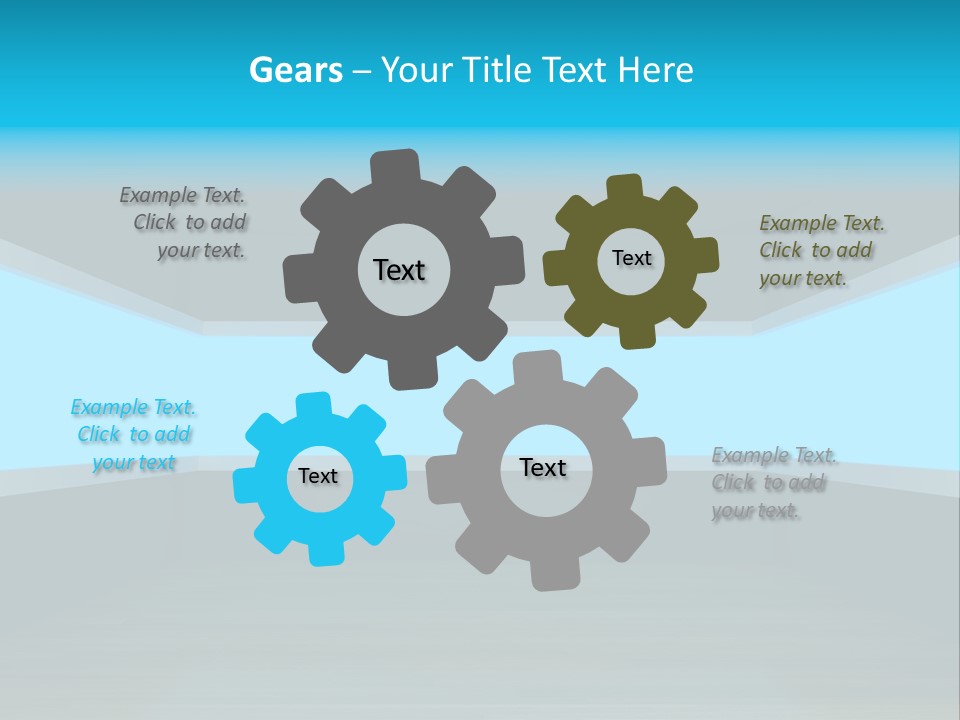 Gears – Your Title Text Here

Example Text. Click to add your text.

Text

Text

Example Text. Click to add your text.

Example Text. Click to add your text

Text

Text

Example Text. Click to add your text.